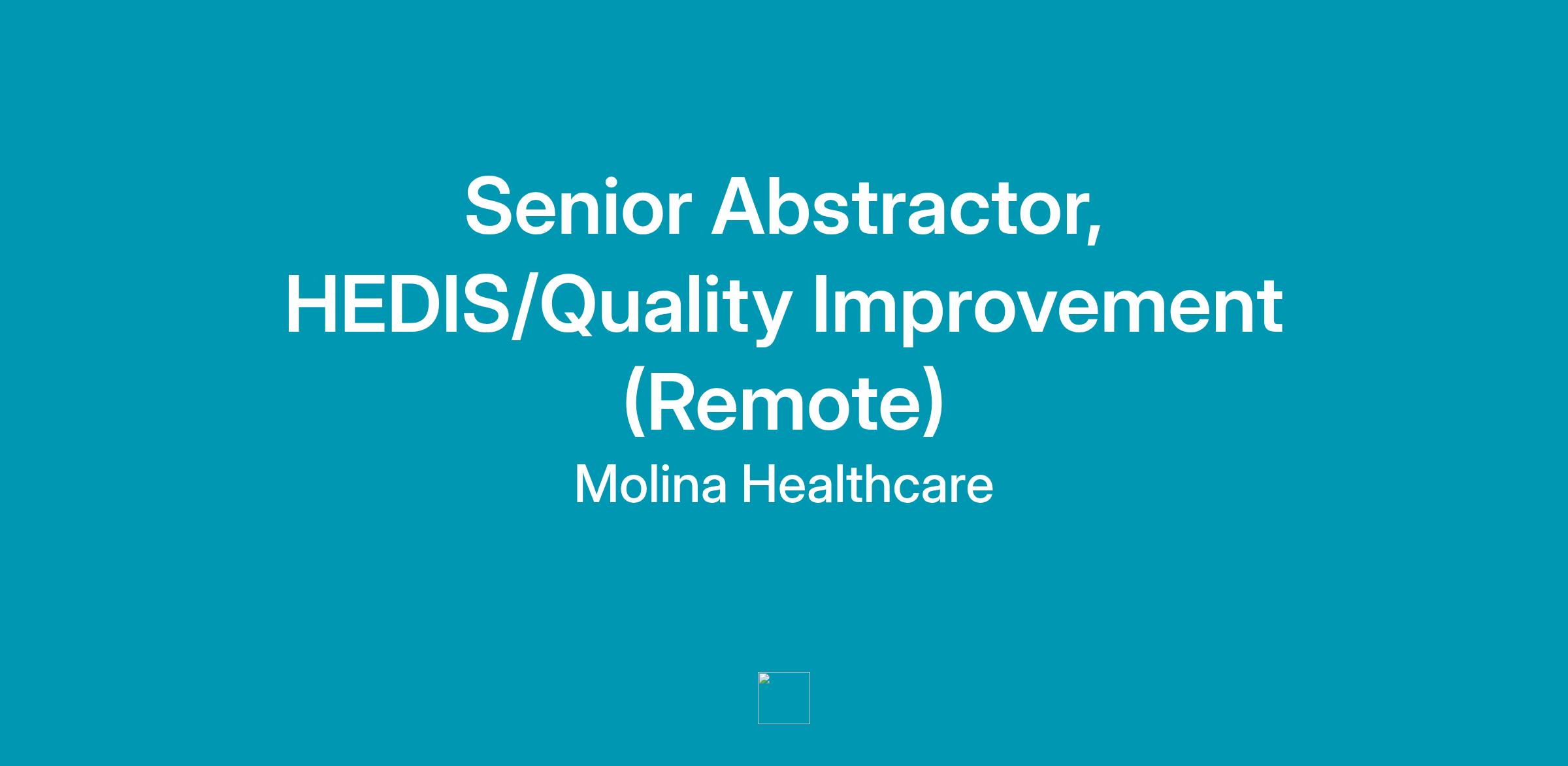 Senior Abstractor, HEDIS/Quality Improvement (Remote)

Molina Healthcare